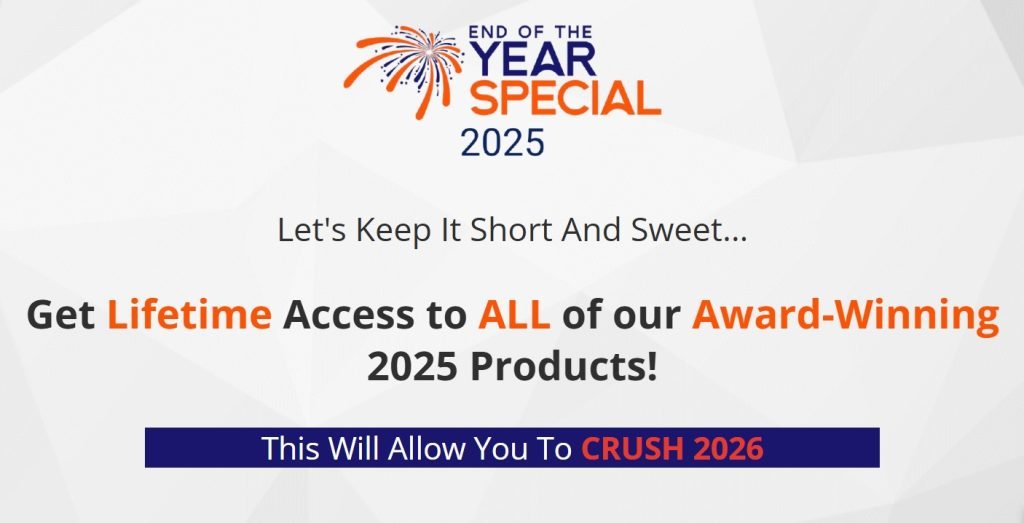 END OF THE YEAR SPECIAL 2025

Let's Keep It Short And Sweet...

Get Lifetime Access to ALL of our Award-Winning 2025 Products!

This Will Allow You To CRUSH 2026